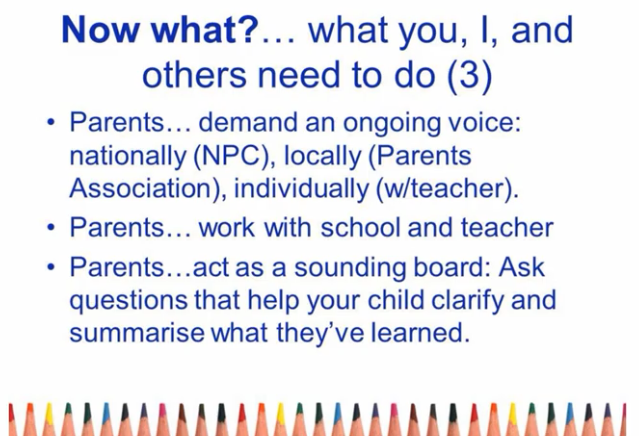 Now what?… what you, I, and others need to do (3)

• Parents… demand an ongoing voice: nationally (NPC), locally (Parents Association), individually (w/teacher).
• Parents… work with school and teacher
• Parents…act as a sounding board: Ask questions that help your child clarify and summarise what they've learned.